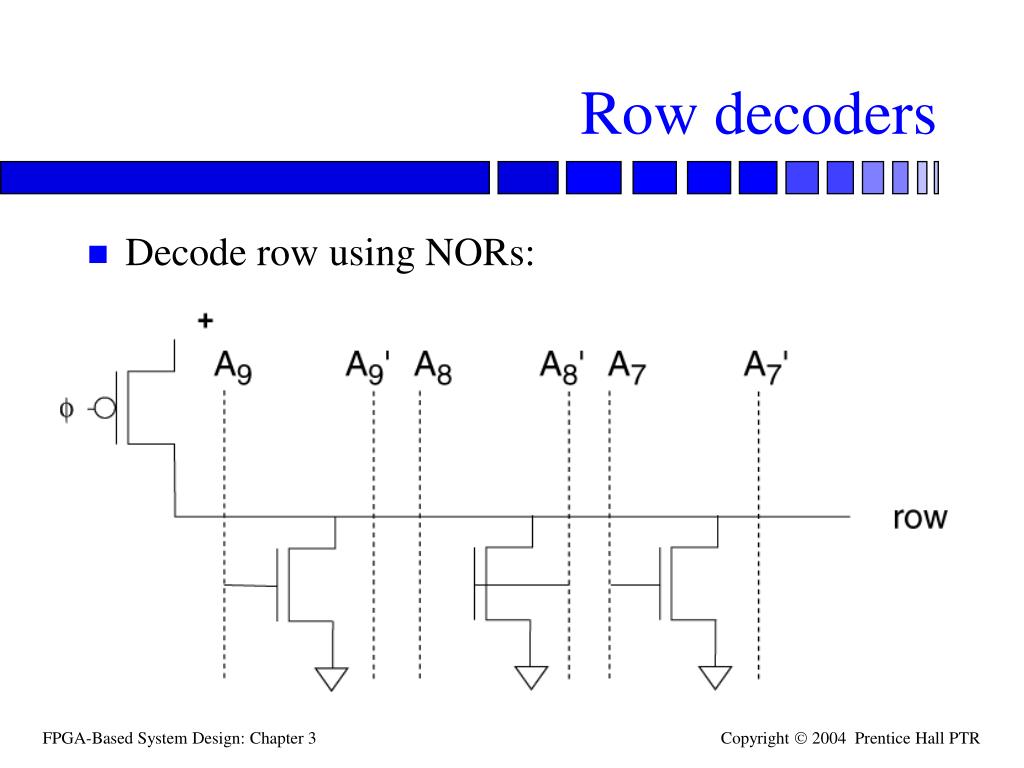 Row decoders

Decode row using NORs:

+

$\phi$

$A_9$ $A_9'$ $A_8$ $A_8'$ $A_7$ $A_7'$

row

FPGA-Based System Design: Chapter 3

Copyright © 2004 Prentice Hall PTR